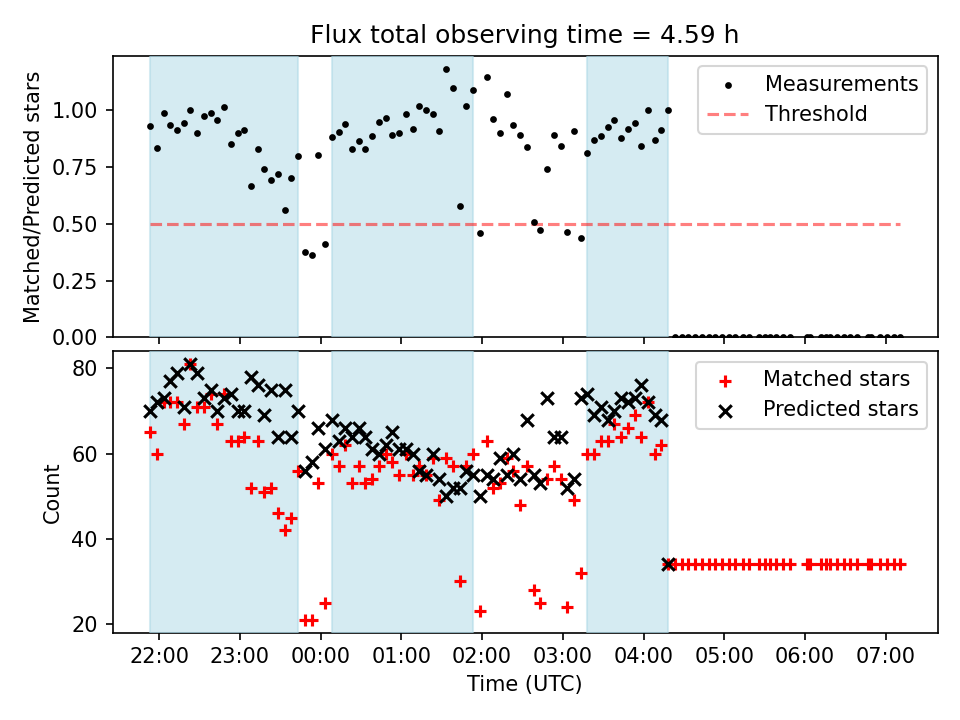 Flux total observing time = 4.59 h

Matched/Predicted stars

1.00
0.75
0.50
0.25
0.00

Measurements
Threshold

Count

80
60
40
20

Matched stars
Predicted stars

22:00
23:00
00:00
01:00
02:00
03:00
04:00
05:00
06:00
07:00

Time (UTC)